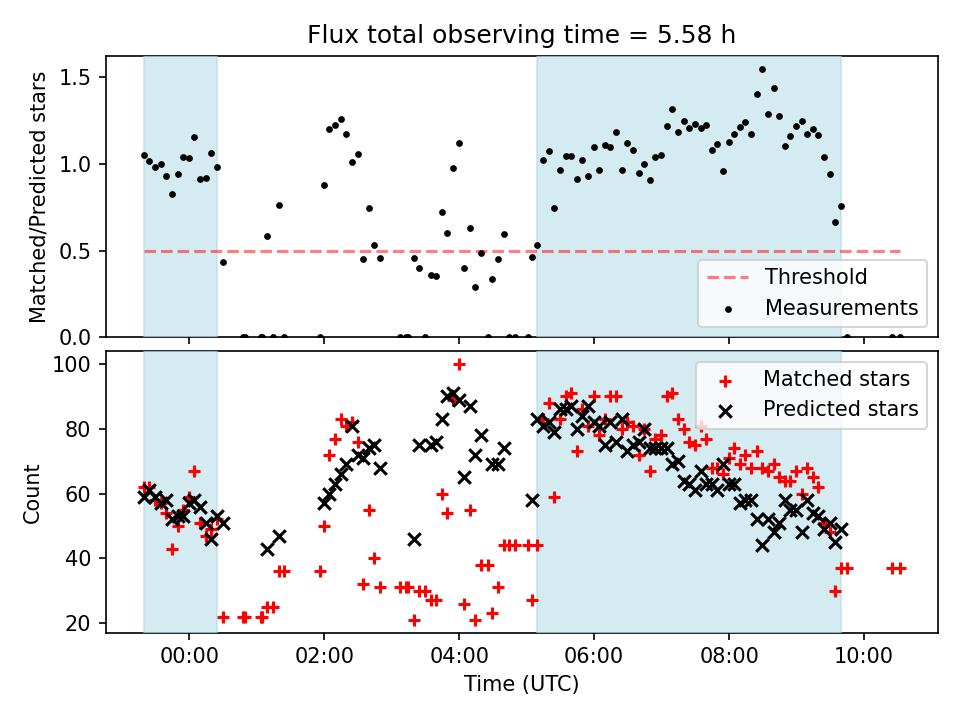 Flux total observing time = 5.58 h

Matched/Predicted stars

1.5
1.0
0.5
0.0

Threshold
Measurements

Count

100
80
60
40
20

Matched stars
Predicted stars

00:00
02:00
04:00
06:00
08:00
10:00

Time (UTC)